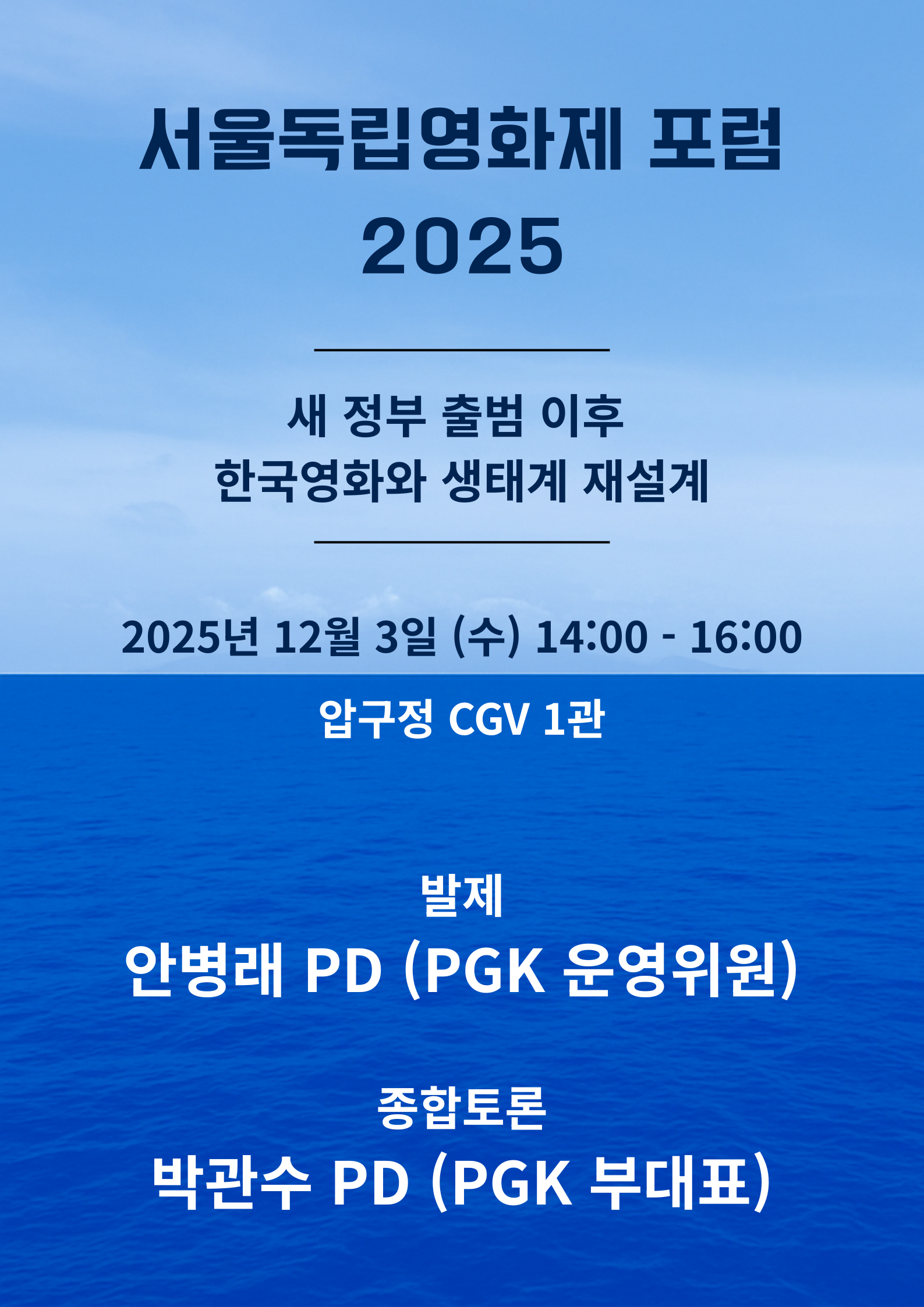 서울독립영화제 포럼
2025

새 정부 출범 이후
한국영화와 생태계 재설계

2025년 12월 3일 (수) 14:00 - 16:00

압구정 CGV 1관

발제
안병래 PD (PGK 운영위원)

종합토론
박관수 PD (PGK 부대표)